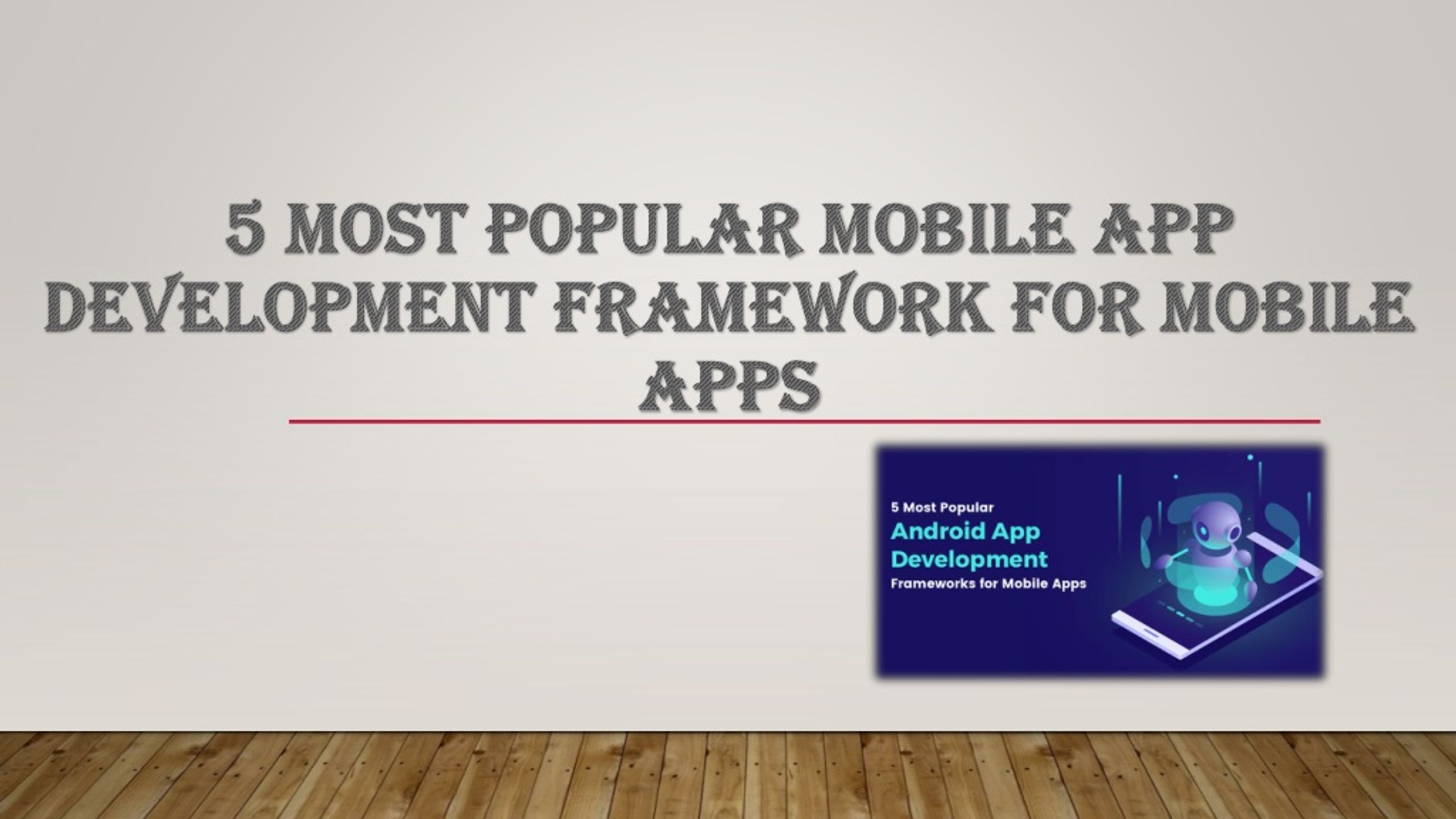 5 MOST POPULAR MOBILE APP DEVELOPMENT FRAMEWORK FOR MOBILE APPS

5 Most Popular
Android App Development
Frameworks for Mobile Apps